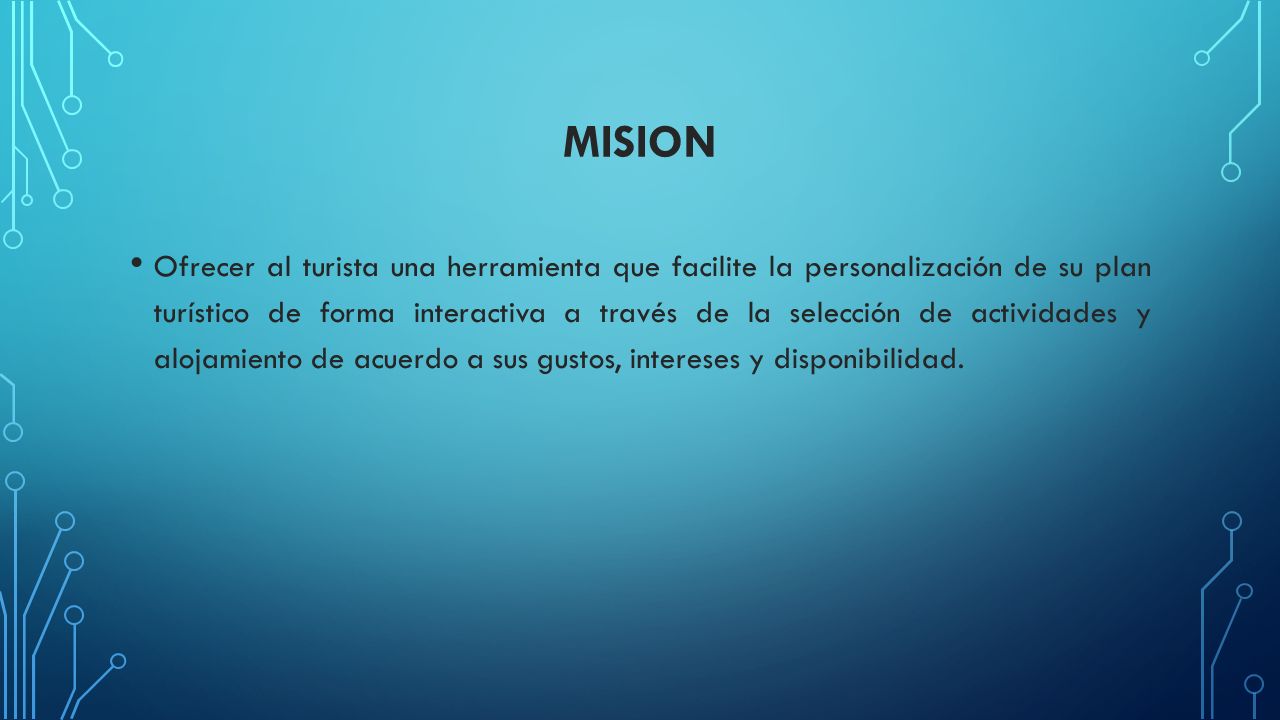 MISION

• Ofrecer al turista una herramienta que facilite la personalización de su plan turístico de forma interactiva a través de la selección de actividades y alojamiento de acuerdo a sus gustos, intereses y disponibilidad.